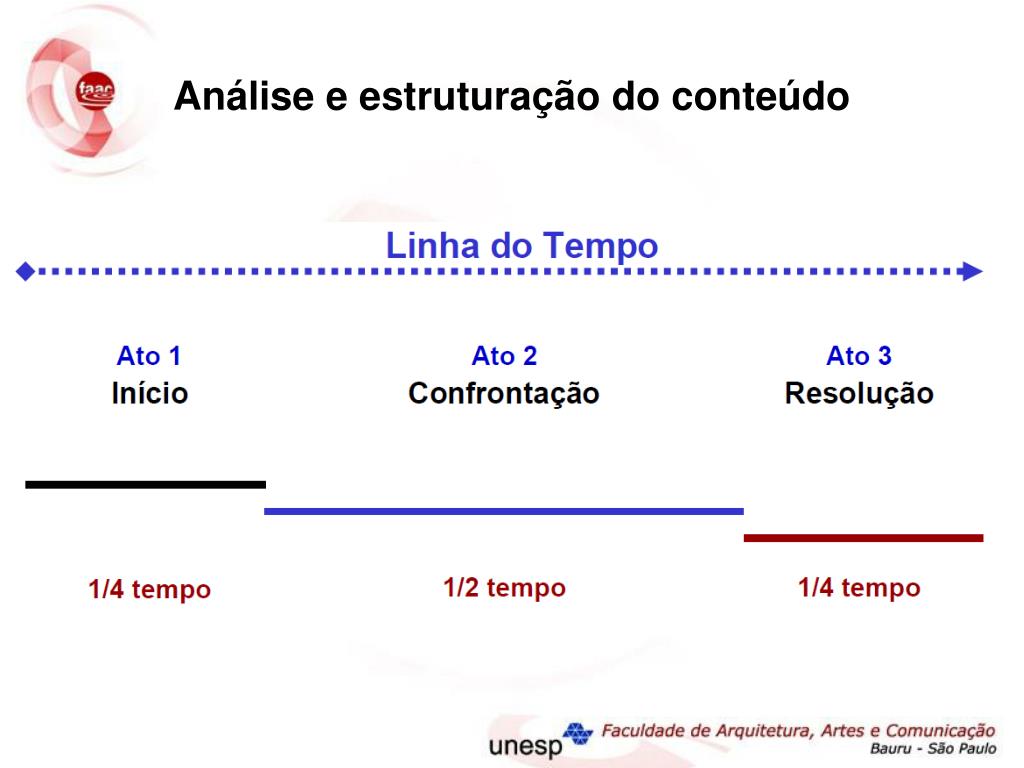 faac

Análise e estruturação do conteúdo

Linha do Tempo

Ato 1
Início

Ato 2
Confrontação

Ato 3
Resolução

1/4 tempo

1/2 tempo

1/4 tempo

unesp Faculdade de Arquitetura, Artes e Comunicação
Bauru - São Paulo